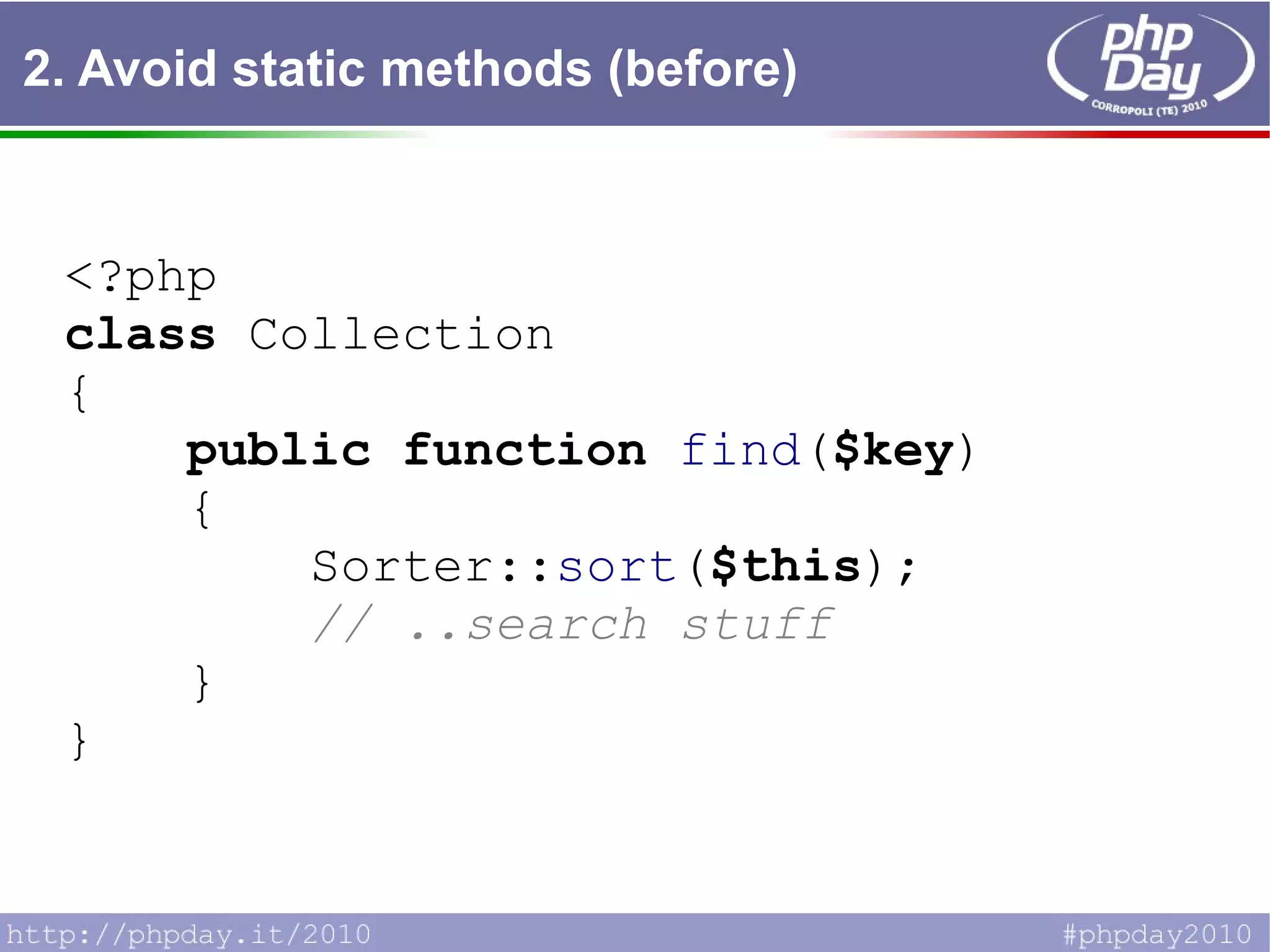 2. Avoid static methods (before)

php Day
CORROPOLI (TE) 2010

<?php
class Collection
{
    public function find($key)
    {
        Sorter::sort($this);
        // ..search stuff
    }
}

http://phpday.it/2010

#phpday2010